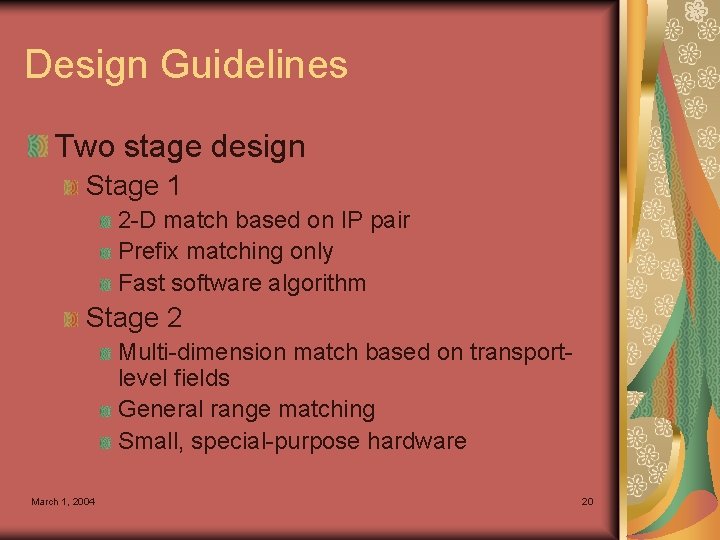 Design Guidelines

Two stage design

Stage 1

2-D match based on IP pair

Prefix matching only

Fast software algorithm

Stage 2

Multi-dimension match based on transport-level fields

General range matching

Small, special-purpose hardware

March 1, 2004

20